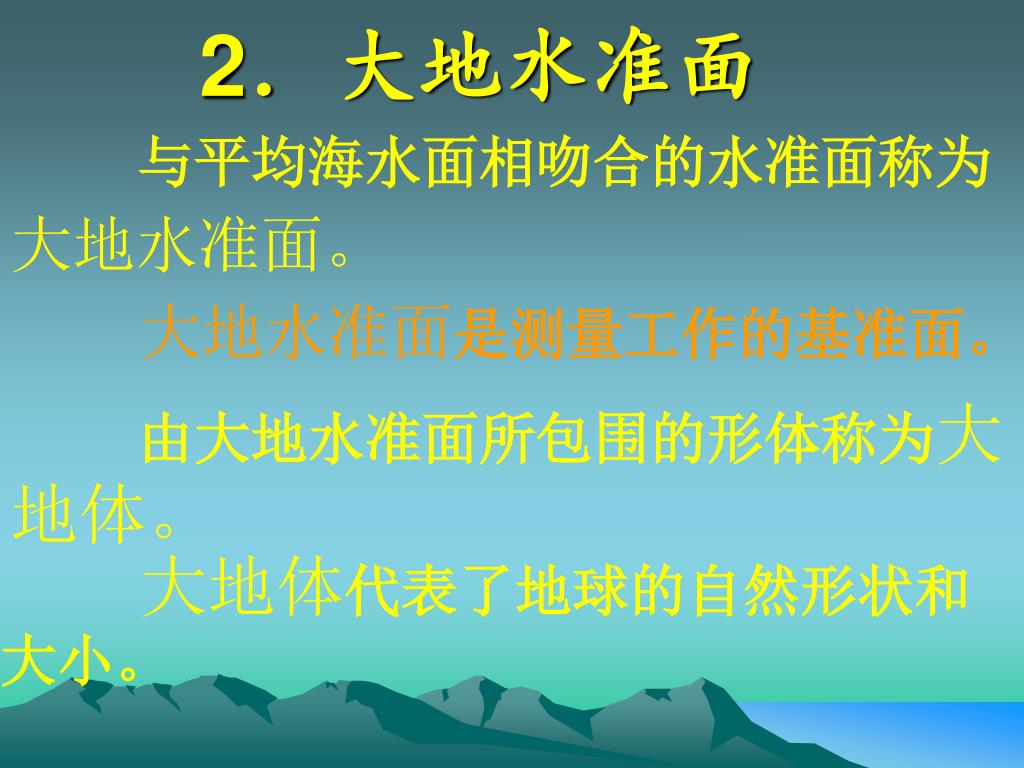 2. 大地水准面

与平均海水面相吻合的水准面称为大地水准面。

大地水准面是测量工作的基准面。

由大地水准面所包围的形体称为大地体。

大地体代表了地球的自然形状和大小。